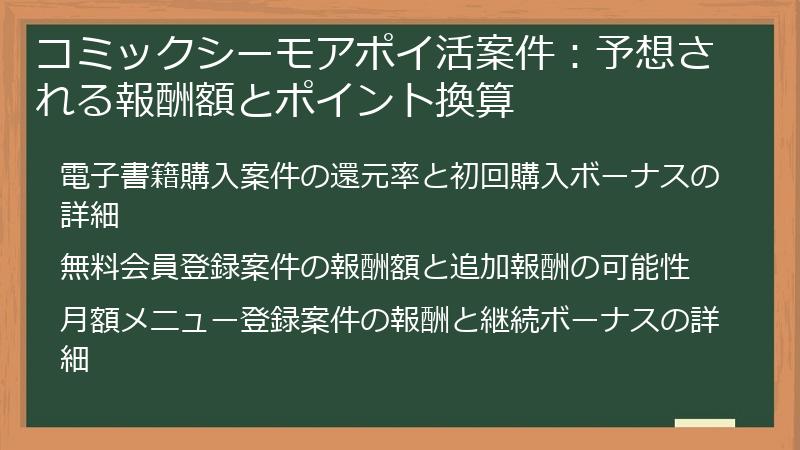 コミックシーモアポイ活案件：予想される報酬額とポイント換算

電子書籍購入案件の還元率と初回購入ボーナスの詳細

無料会員登録案件の報酬額と追加報酬の可能性

月額メニュー登録案件の報酬と継続ボーナスの詳細